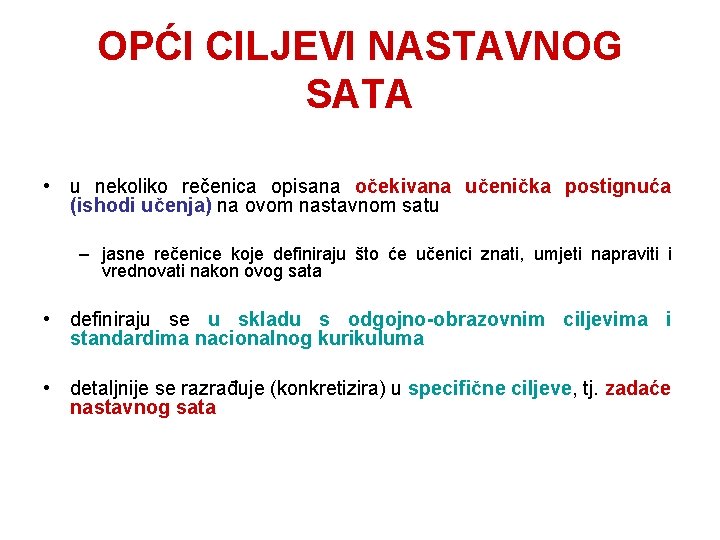 OPĆI CILJEVI NASTAVNOG SATA

• u nekoliko rečenica opisana očekivana učenička postignuća (ishodi učenja) na ovom nastavnom satu

– jasne rečenice koje definiraju što će učenici znati, umjeti napraviti i vrednovati nakon ovog sata

• definiraju se u skladu s odgojno-obrazovnim ciljevima i standardima nacionalnog kurikuluma

• detaljnije se razrađuje (konkretizira) u specifične ciljeve, tj. zadaće nastavnog sata